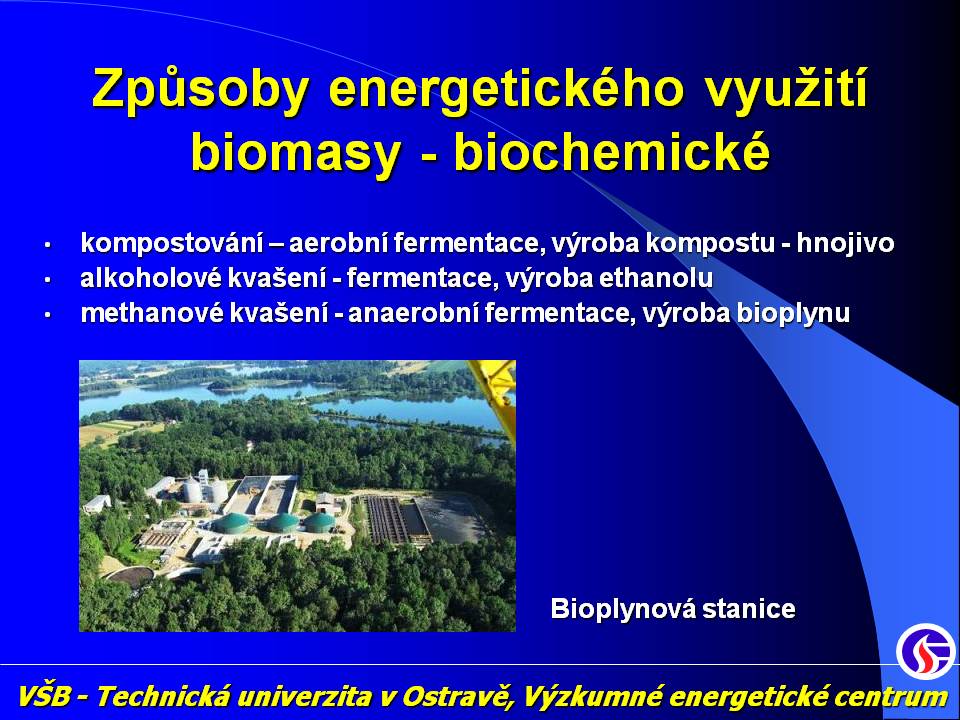 Způsoby energetického využití biomasy - biochemické

• kompostování – aerobní fermentace, výroba kompostu - hnojivo
• alkoholové kvašení - fermentace, výroba ethanolu
• methanové kvašení - anaerobní fermentace, výroba bioplynu

Bioplynová stanice

VŠB - Technická univerzita v Ostravě, Výzkumné energetické centrum